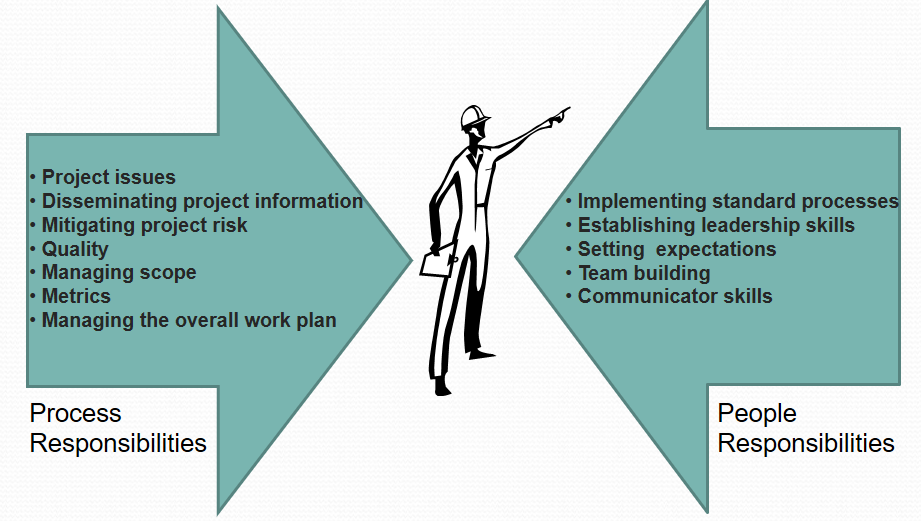 • Project issues
• Disseminating project information
• Mitigating project risk
• Quality
• Managing scope
• Metrics
• Managing the overall work plan

Process Responsibilities

• Implementing standard processes
• Establishing leadership skills
• Setting expectations
• Team building
• Communicator skills

People Responsibilities